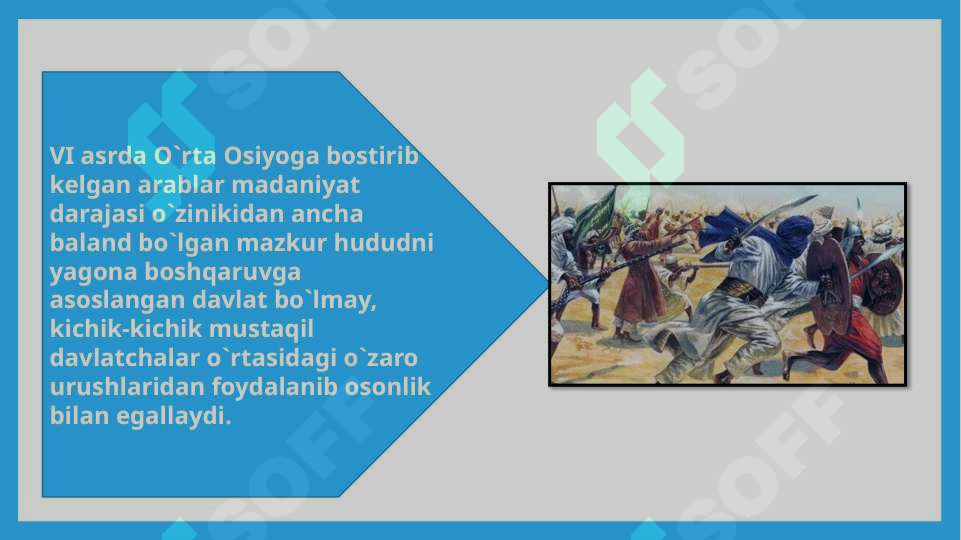 VI asrda O`rta Osiyoga bostirib kelgan arablar madaniyat darajasi o`zinikidan ancha baland bo`lgan mazkur hududni yagona boshqaruvga asoslangan davlat bo`lmay, kichik-kichik mustaqil davlatchalar o`rtasidagi o`zaro urushlaridan foydalanib osonlik bilan egallaydi.

SOFF SOFF SOFF SOFF